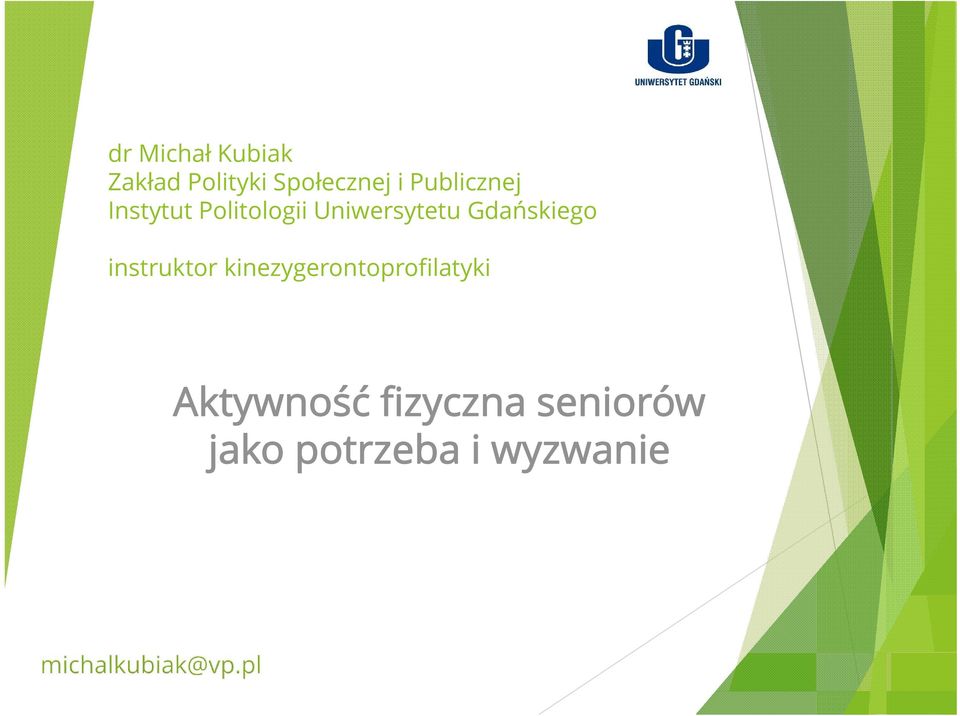 UNIWERSYTET GDAŃSKI

dr Michał Kubiak
Zakład Polityki Społecznej i Publicznej
Instytut Politologii Uniwersytetu Gdańskiego

instruktor kinezygerontoprofilatyki

Aktywność fizyczna seniorów
jako potrzeba i wyzwanie

michalkubiak@vp.pl